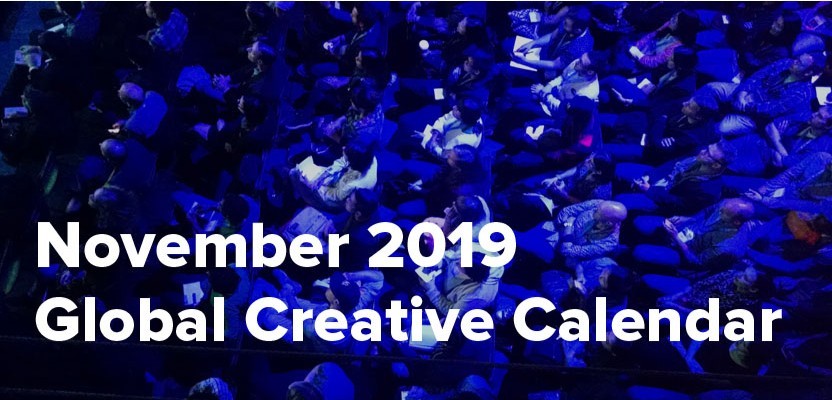 November 2019
Global Creative Calendar